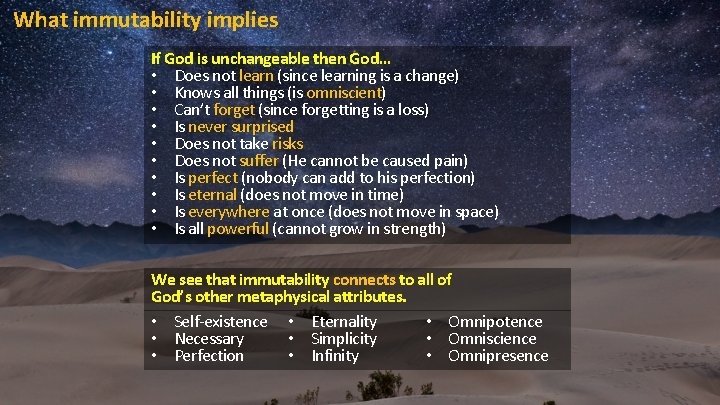 What immutability implies

If God is unchangeable then God…
• Does not learn (since learning is a change)
• Knows all things (is omniscient)
• Can't forget (since forgetting is a loss)
• Is never surprised
• Does not take risks
• Does not suffer (He cannot be caused pain)
• Is perfect (nobody can add to his perfection)
• Is eternal (does not move in time)
• Is everywhere at once (does not move in space)
• Is all powerful (cannot grow in strength)

We see that immutability connects to all of God's other metaphysical attributes.

• Self-existence
• Necessary
• Perfection

• Eternality
• Simplicity
• Infinity

• Omnipotence
• Omniscience
• Omnipresence